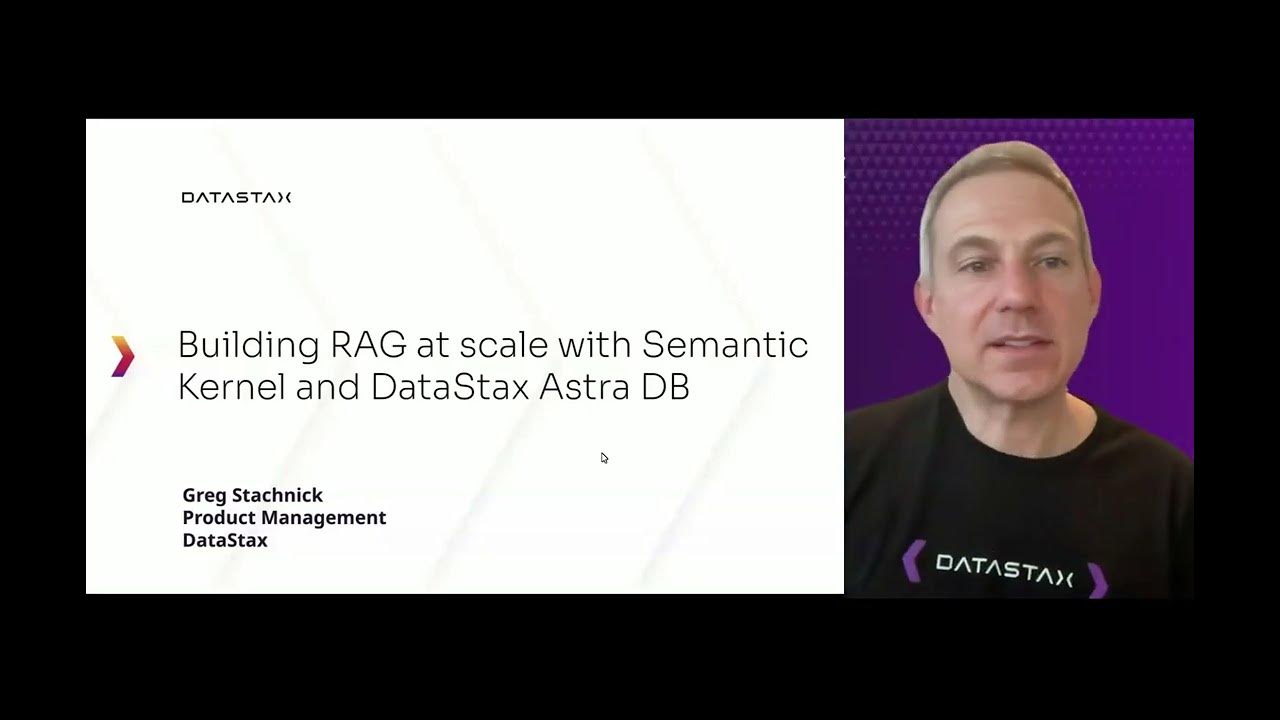 DATASTAX

Building RAG at scale with Semantic Kernel and DataStax Astra DB

Greg Stachnick
Product Management
DataStax

DATASTAX